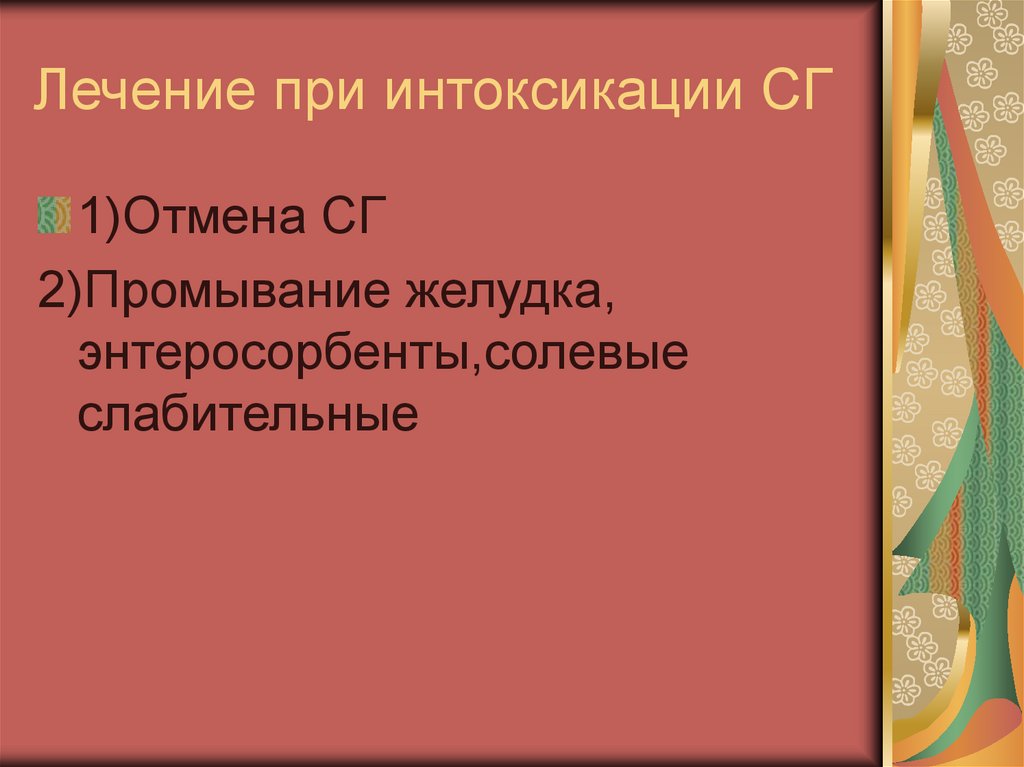 Лечение при интоксикации СГ

1)Отмена СГ

2)Промывание желудка, энтеросорбенты,солевые слабительные